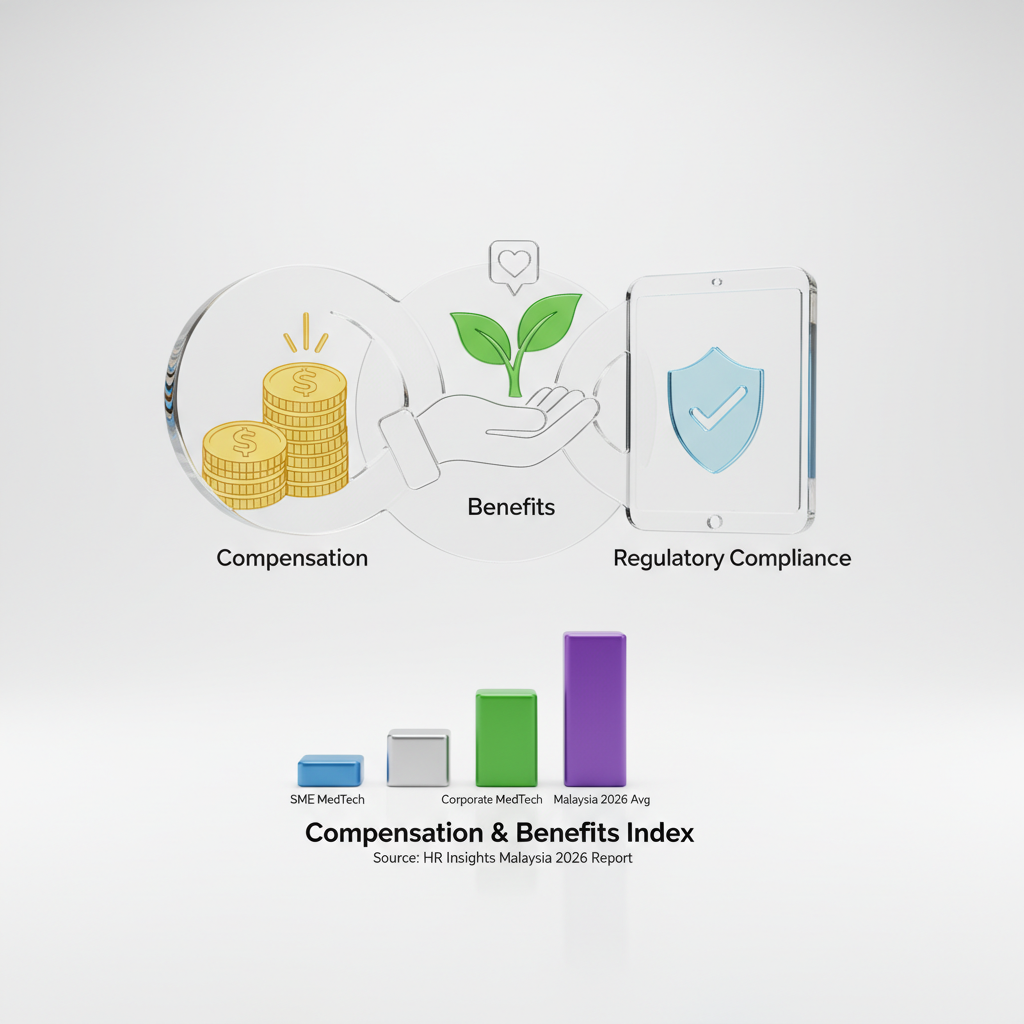 Compensation

Benefits

Regulatory Compliance

SME MedTech

Corporate MedTech

Malaysia 2026 Avg

Compensation & Benefits Index

Source: HR Insights Malaysia 2026 Report